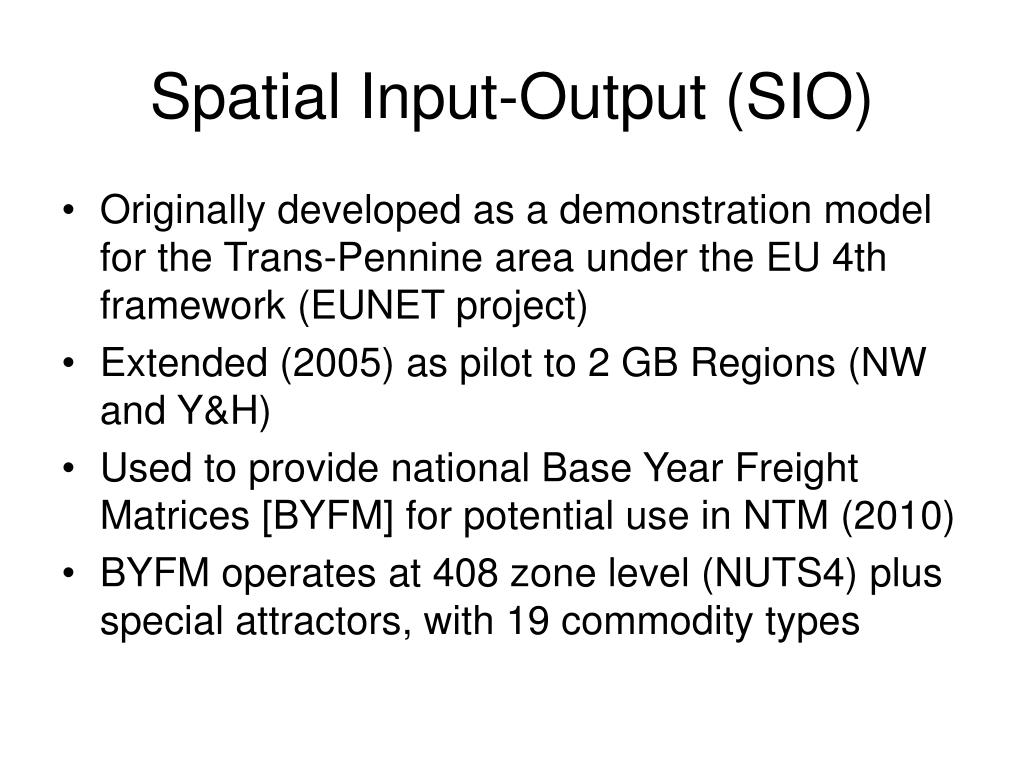 Spatial Input-Output (SIO)

• Originally developed as a demonstration model for the Trans-Pennine area under the EU 4th framework (EUNET project)
• Extended (2005) as pilot to 2 GB Regions (NW and Y&H)
• Used to provide national Base Year Freight Matrices [BYFM] for potential use in NTM (2010)
• BYFM operates at 408 zone level (NUTS4) plus special attractors, with 19 commodity types